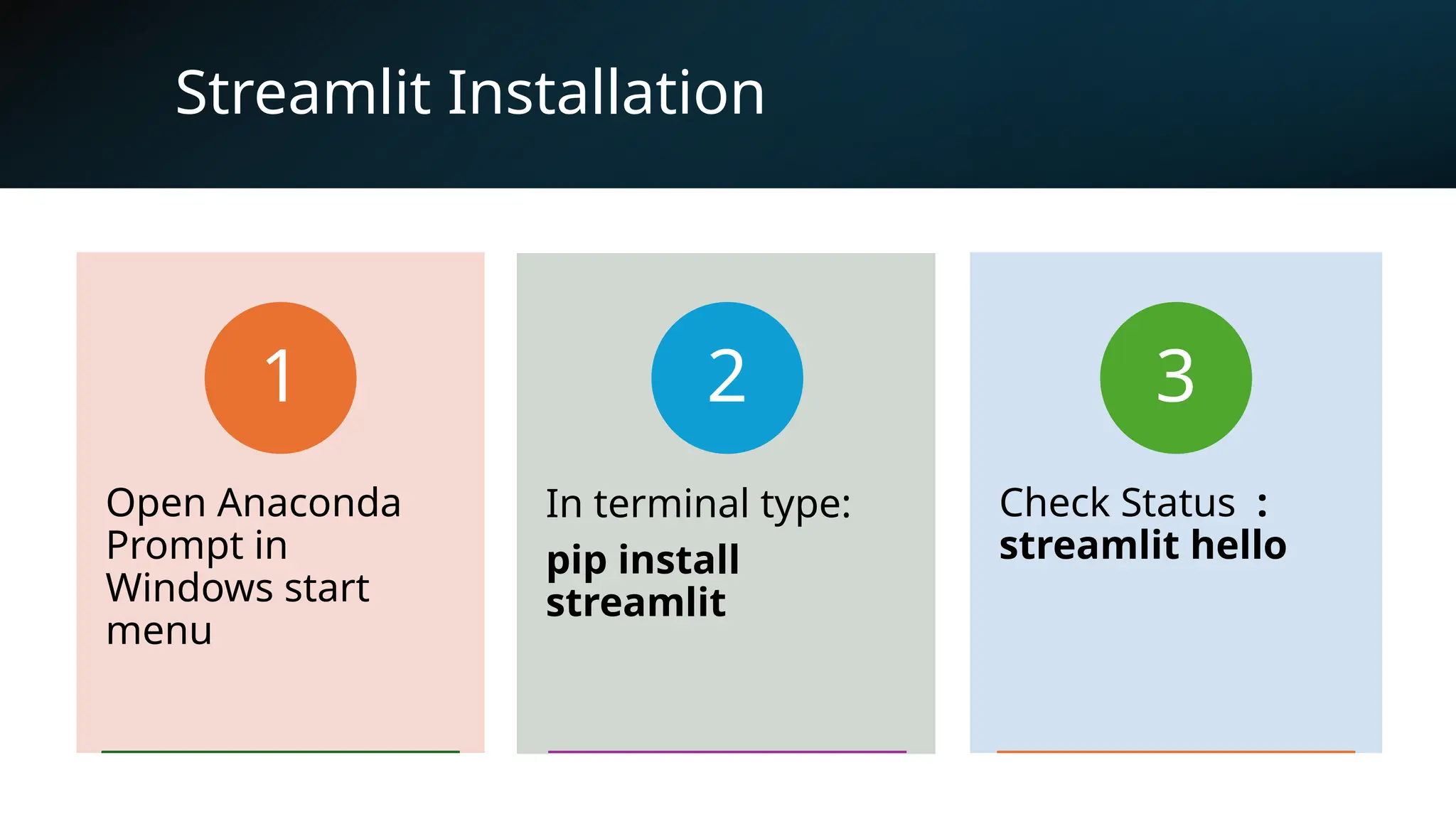 Streamlit Installation

1

Open Anaconda Prompt in Windows start menu

2

In terminal type:

pip install streamlit

3

Check Status :
streamlit hello